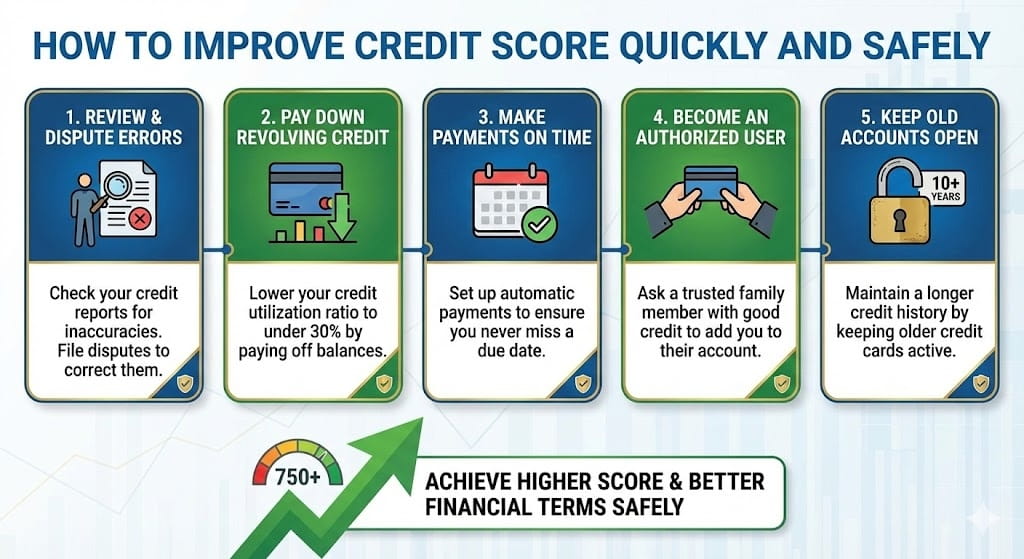 HOW TO IMPROVE CREDIT SCORE QUICKLY AND SAFELY

1. REVIEW & DISPUTE ERRORS

Check your credit reports for inaccuracies. File disputes to correct them.

2. PAY DOWN REVOLVING CREDIT

Lower your credit utilization ratio to under 30% by paying off balances.

3. MAKE PAYMENTS ON TIME

Set up automatic payments to ensure you never miss a due date.

4. BECOME AN AUTHORIZED USER

Ask a trusted family member with good credit to add you to their account.

5. KEEP OLD ACCOUNTS OPEN

10+ YEARS

Maintain a longer credit history by keeping older credit cards active.

750+

ACHIEVE HIGHER SCORE & BETTER FINANCIAL TERMS SAFELY